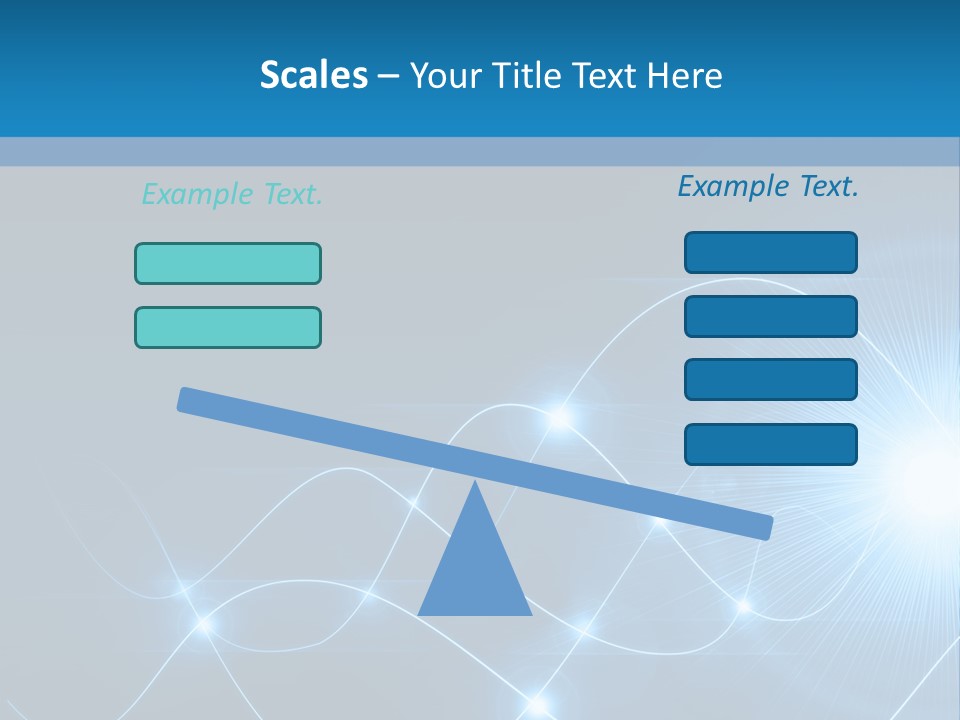 Scales – Your Title Text Here

Example Text.

Example Text.